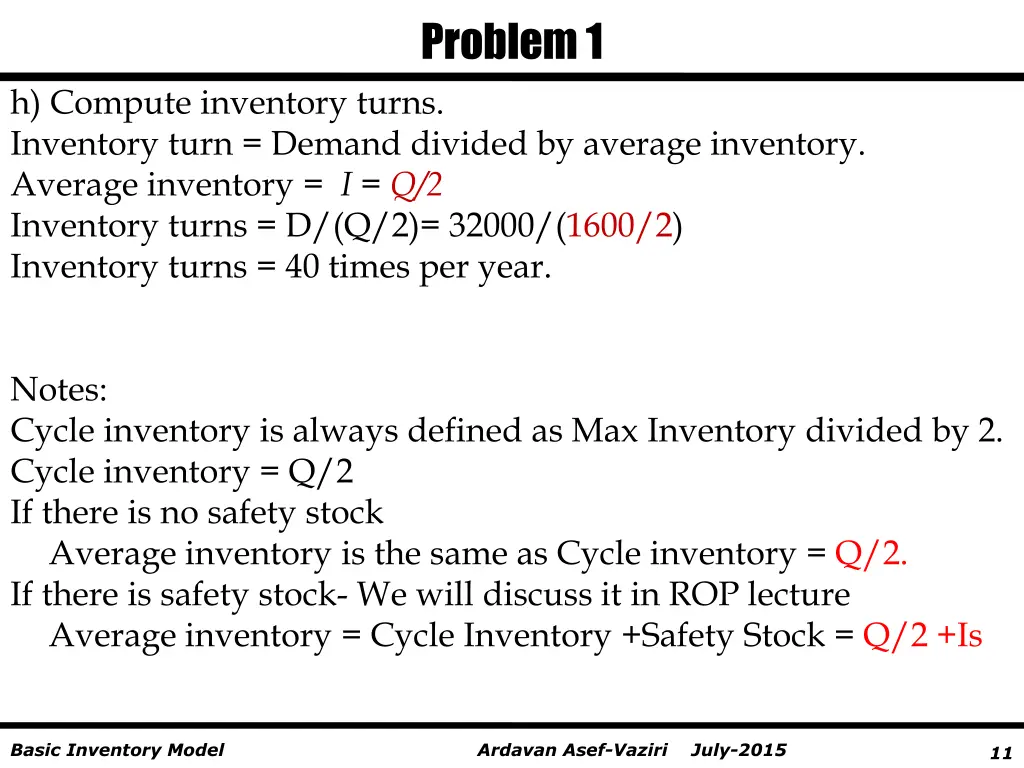 Problem 1

h) Compute inventory turns.
Inventory turn = Demand divided by average inventory.
Average inventory = $I$ = $Q/2$
Inventory turns = D/(Q/2)= 32000/(1600/2)
Inventory turns = 40 times per year.

Notes:
Cycle inventory is always defined as Max Inventory divided by 2.
Cycle inventory = Q/2
If there is no safety stock
Average inventory is the same as Cycle inventory = Q/2.
If there is safety stock- We will discuss it in ROP lecture
Average inventory = Cycle Inventory +Safety Stock = Q/2 +Is

Basic Inventory Model
Ardavan Asef-Vaziri July-2015
11